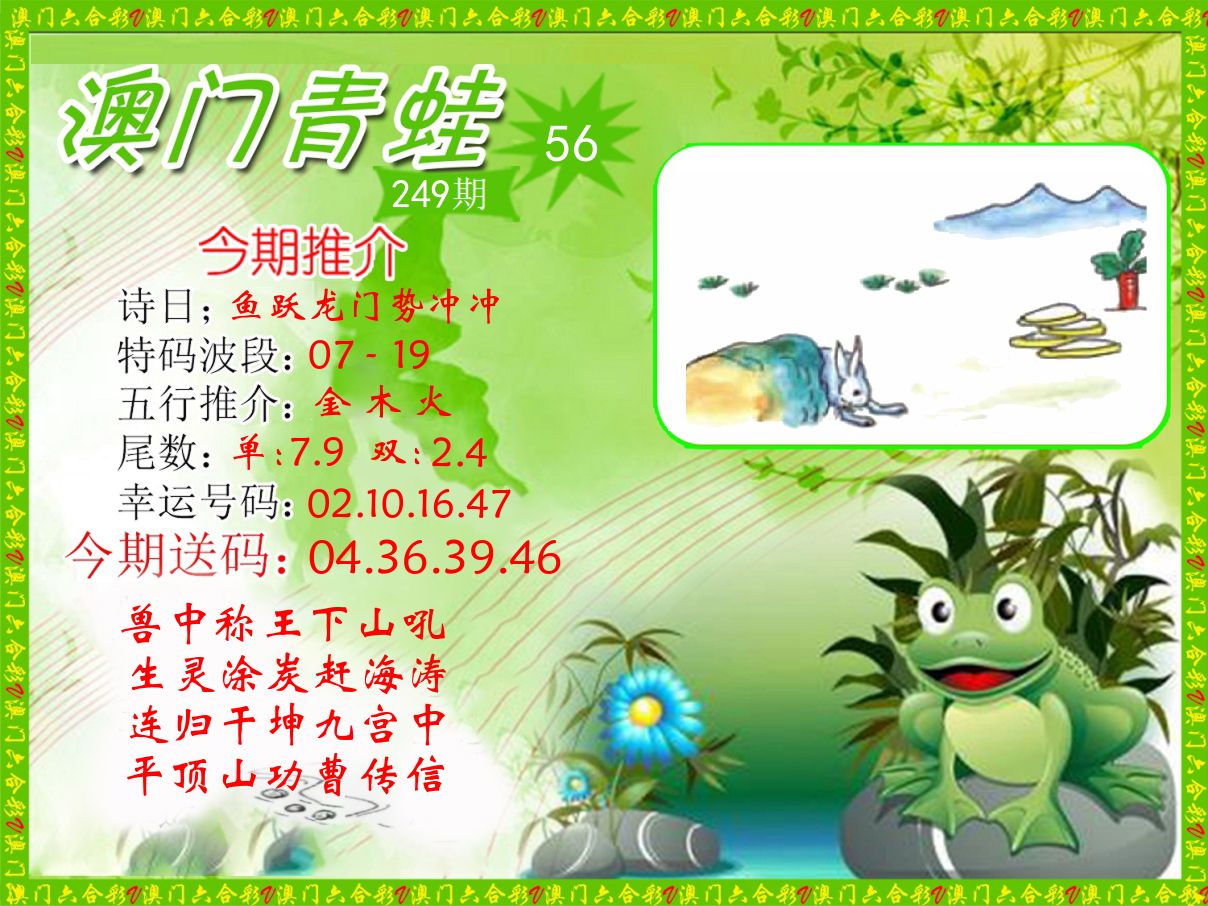 澳门青蛙

56

249期

今期推介

诗日;鱼跃龙门势冲冲

特码波段:07 - 19

五行推介:金 木 火

尾数:单:7.9 双:2.4

幸运号码:02.10.16.47

今期送码:04.36.39.46

兽中称王下山吼
生灵涂炭赶海涛
连归干坤九宫中
平顶山功曹传信

澳门六合彩